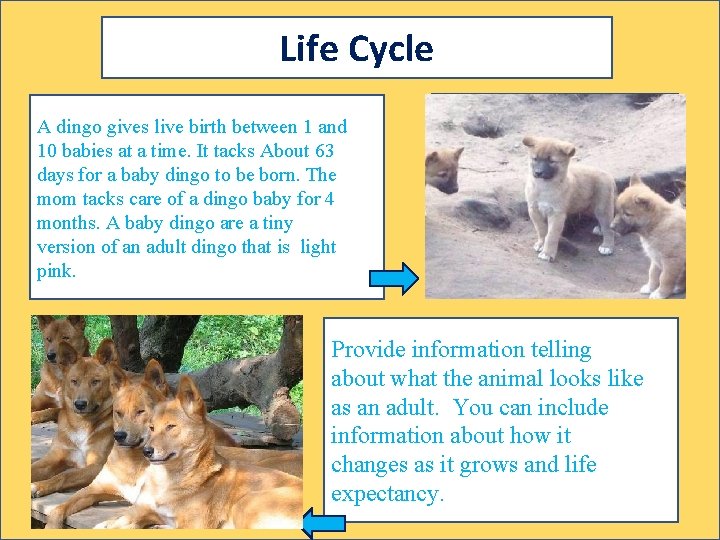 Life Cycle

A dingo gives live birth between 1 and 10 babies at a time. It tacks About 63 days for a baby dingo to be born. The mom tacks care of a dingo baby for 4 months. A baby dingo are a tiny version of an adult dingo that is light pink.

Provide information telling about what the animal looks like as an adult. You can include information about how it changes as it grows and life expectancy.